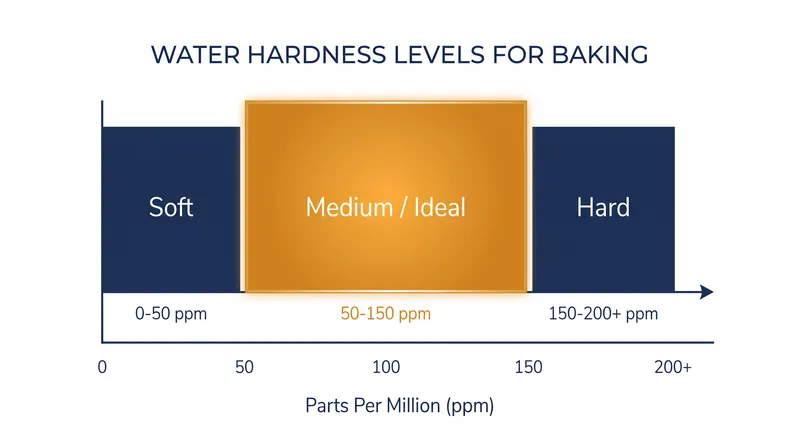 WATER HARDNESS LEVELS FOR BAKING

Soft

Medium / Ideal

Hard

0-50 ppm

50-150 ppm

150-200+ ppm

0

50

100

150

200+

Parts Per Million (ppm)